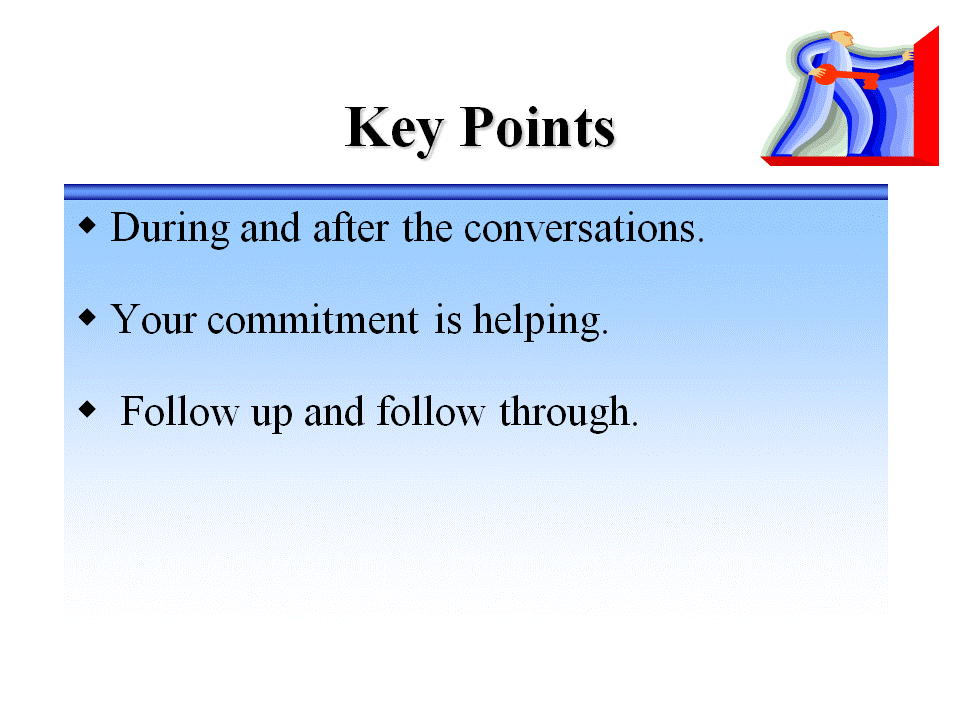 Key Points

◆ During and after the conversations.

◆ Your commitment is helping.

◆ Follow up and follow through.